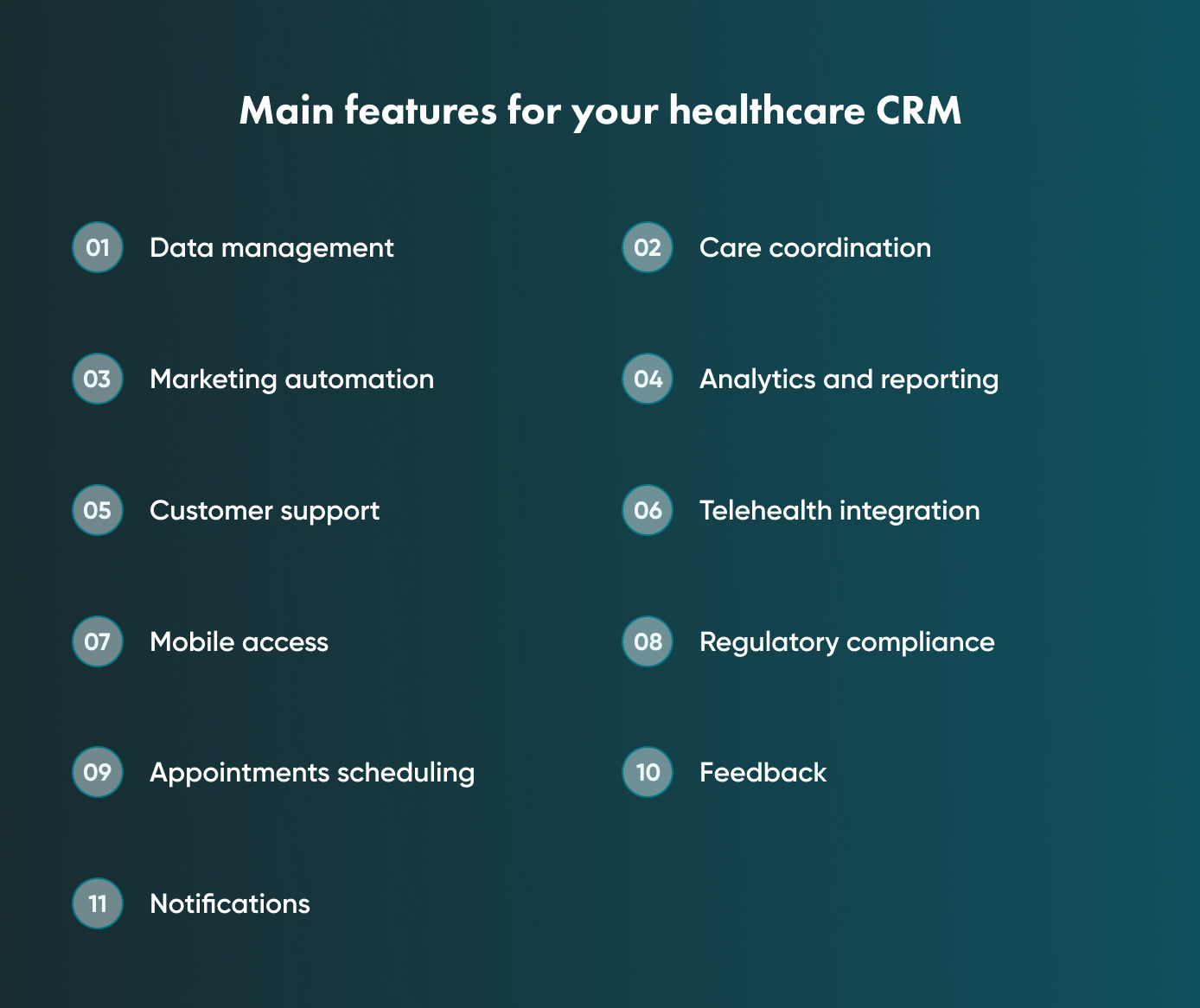 Main features for your healthcare CRM

01 Data management

02 Care coordination

03 Marketing automation

04 Analytics and reporting

05 Customer support

06 Telehealth integration

07 Mobile access

08 Regulatory compliance

09 Appointments scheduling

10 Feedback

11 Notifications